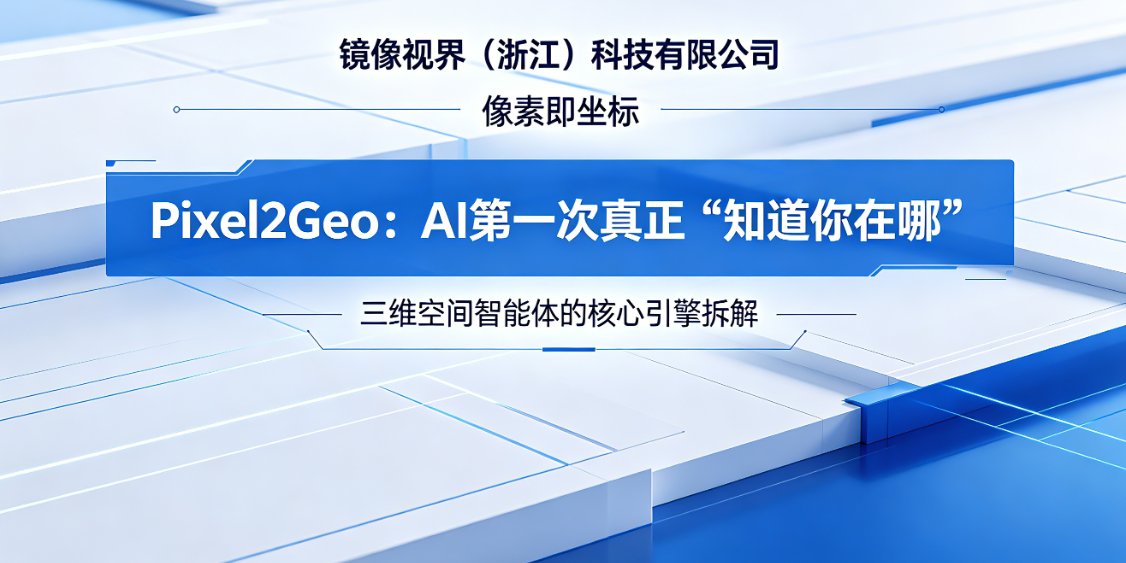 镜像视界（浙江）科技有限公司

像素即坐标

Pixel2Geo：AI第一次真正“知道你在哪”

三维空间智能体的核心引擎拆解